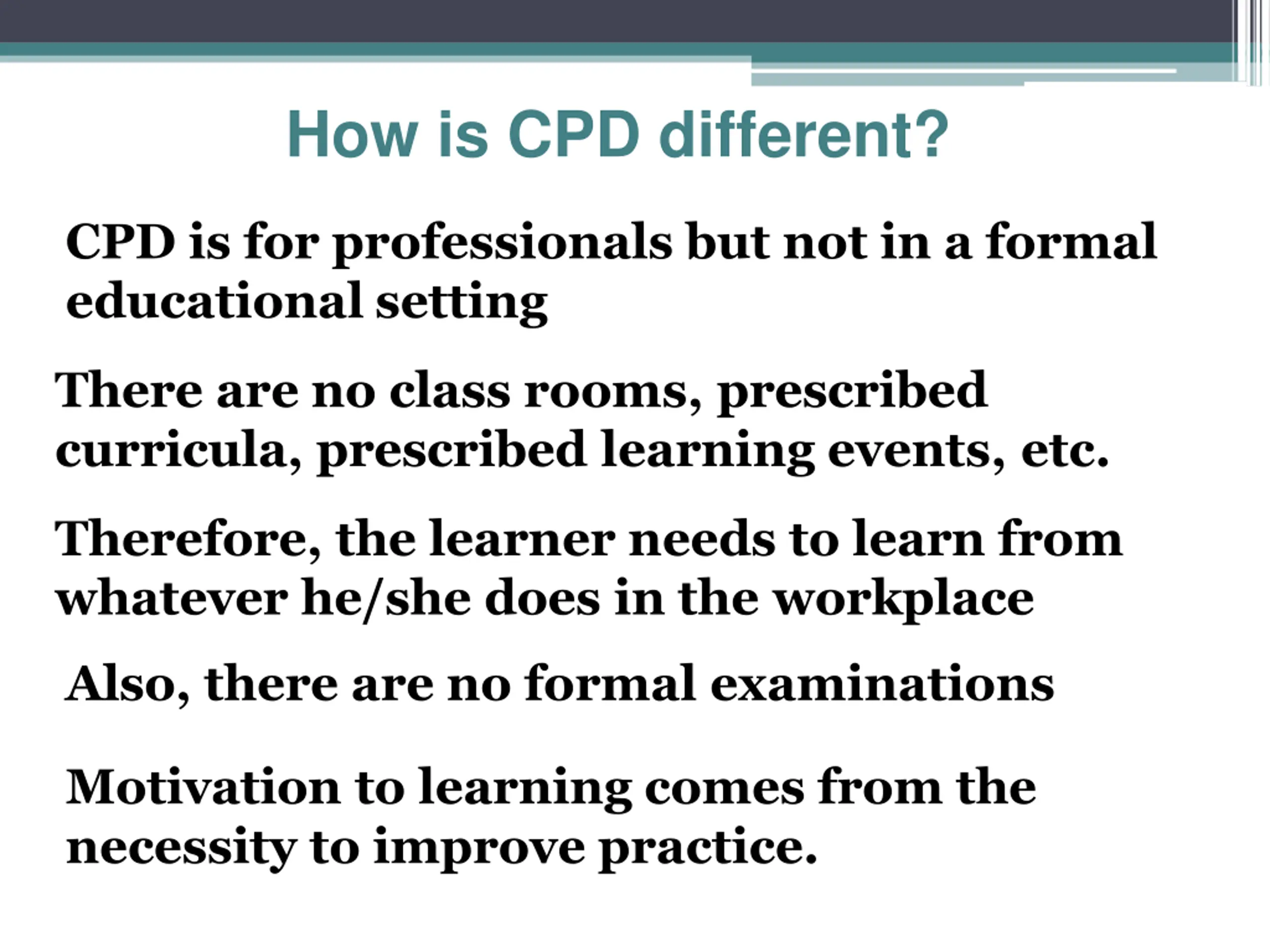 How is CPD different?

CPD is for professionals but not in a formal educational setting

There are no class rooms, prescribed curricula, prescribed learning events, etc.

Therefore, the learner needs to learn from whatever he/she does in the workplace

Also, there are no formal examinations

Motivation to learning comes from the necessity to improve practice.